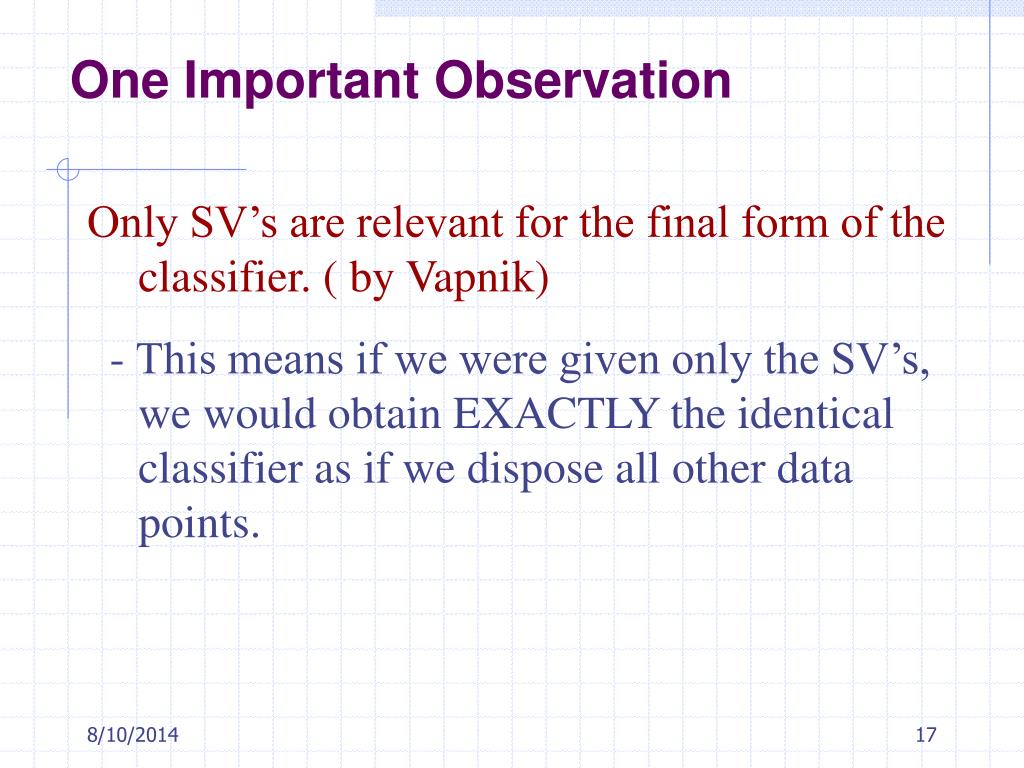 One Important Observation

Only SV’s are relevant for the final form of the classifier. ( by Vapnik)

- This means if we were given only the SV’s, we would obtain EXACTLY the identical classifier as if we dispose all other data points.

8/10/2014

17